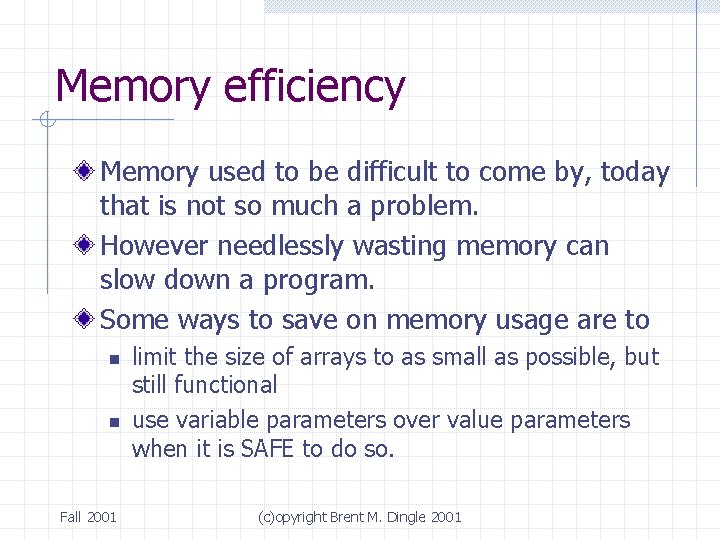 Memory efficiency

Memory used to be difficult to come by, today that is not so much a problem.

However needlessly wasting memory can slow down a program.

Some ways to save on memory usage are to

limit the size of arrays to as small as possible, but still functional

use variable parameters over value parameters when it is SAFE to do so.

Fall 2001

(c)opyright Brent M. Dingle 2001